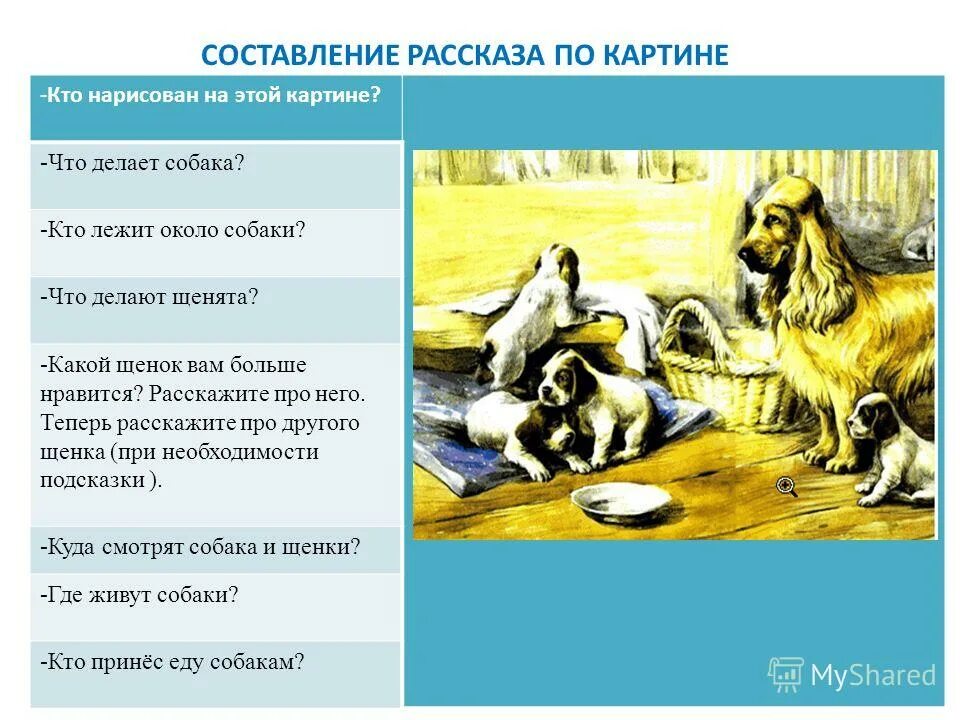 СОСТАВЛЕНИЕ РАССКАЗА ПО КАРТИНЕ

-Кто нарисован на этой картине?

-Что делает собака?

-Кто лежит около собаки?

-Что делают щенята?

-Какой щенок вам больше нравится? Расскажите про него. Теперь расскажите про другого щенка (при необходимости подсказки ).

-Куда смотрят собака и щенки?

-Где живут собаки?

-Кто принёс еду собакам?

MyShared